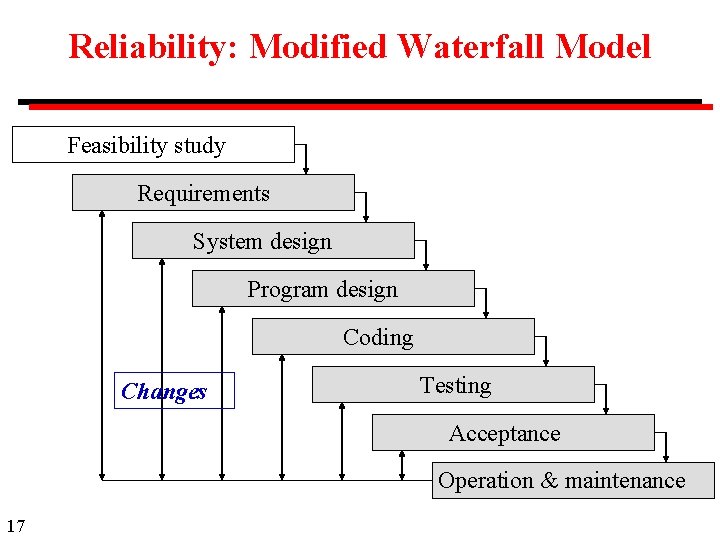 Reliability: Modified Waterfall Model

Feasibility study

Requirements

System design

Program design

Coding

Testing

Acceptance

Operation & maintenance

Changes

17